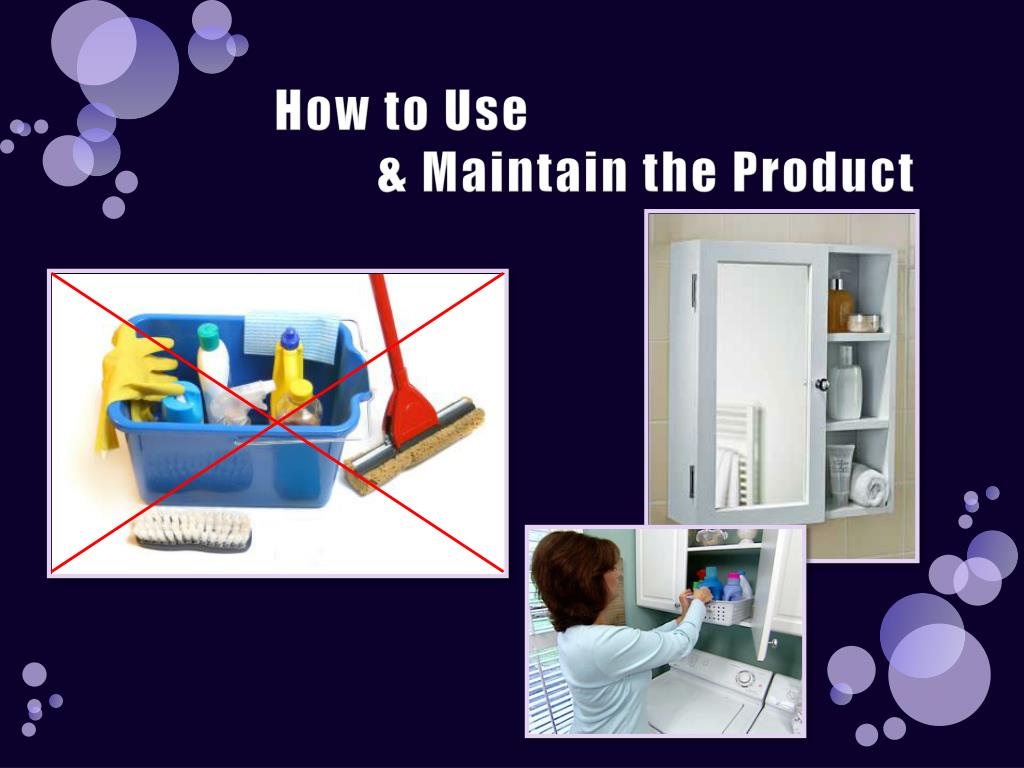 How to Use
& Maintain the Product